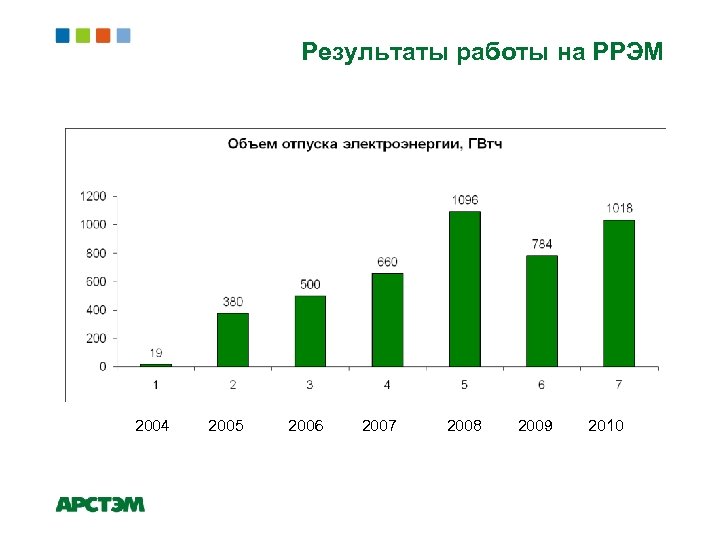 Результаты работы на РРЭМ

Объем отпуска электроэнергии, ГВтч

1200
1000
800
600
400
200
0

19
380
500
660
1096
784
1018

1 2 3 4 5 6 7

2004 2005 2006 2007 2008 2009 2010

АРСТЭМ